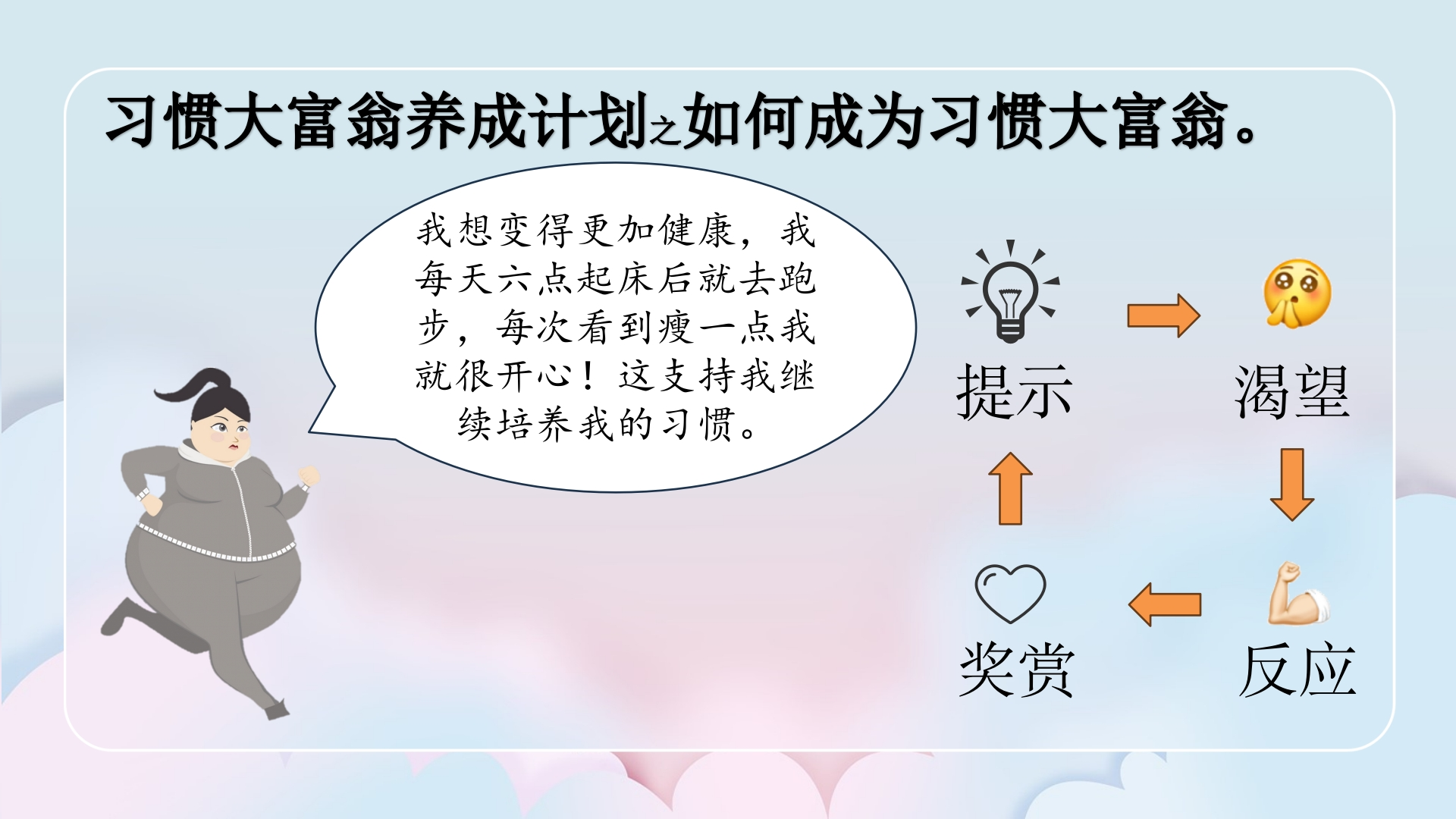 习惯大富翁养成计划之如何成为习惯大富翁。

我想变得更加健康，我每天六点起床后就去跑步，每次看到瘦一点我就很开心！这支持我继续培养我的习惯。

提示

渴望

反应

奖赏